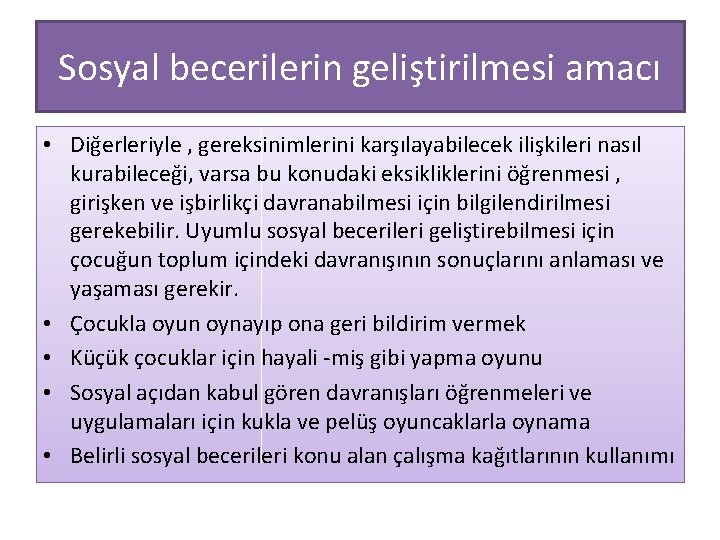 Sosyal becerilerin geliştirilmesi amacı

• Diğerleriyle , gereksinimlerini karşılayabilecek ilişkileri nasıl kurabileceği, varsa bu konudaki eksikliklerini öğrenmesi , girişken ve işbirlikçi davranabilmesi için bilgilendirilmesi gerekebilir. Uyumlu sosyal becerileri geliştirebilmesi için çocuğun toplum içindeki davranışının sonuçlarını anlaması ve yaşaması gerekir.
• Çocukla oyun oynayıp ona geri bildirim vermek
• Küçük çocuklar için hayali -miş gibi yapma oyunu
• Sosyal açıdan kabul gören davranışları öğrenmeleri ve uygulamaları için kukla ve pelüş oyuncaklarla oynama
• Belirli sosyal becerileri konu alan çalışma kağıtlarının kullanımı